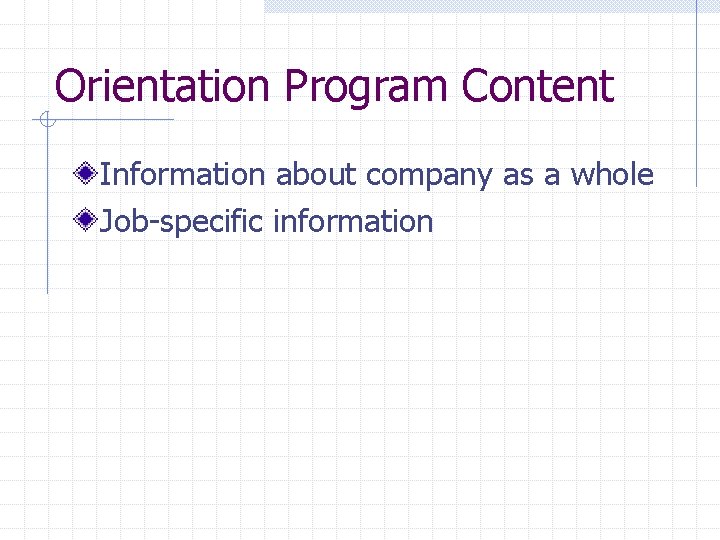 Orientation Program Content

Information about company as a whole
Job-specific information